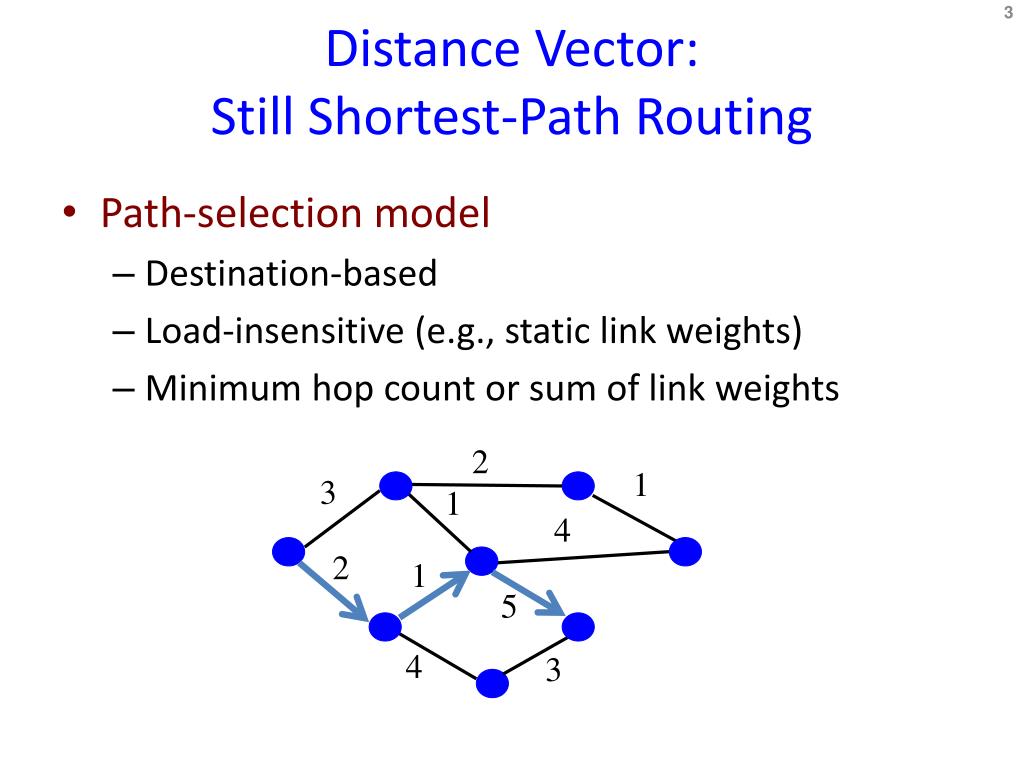 3

Distance Vector:
Still Shortest-Path Routing

• Path-selection model
– Destination-based
– Load-insensitive (e.g., static link weights)
– Minimum hop count or sum of link weights

2
3
1
1
4
2
1
5
4
3